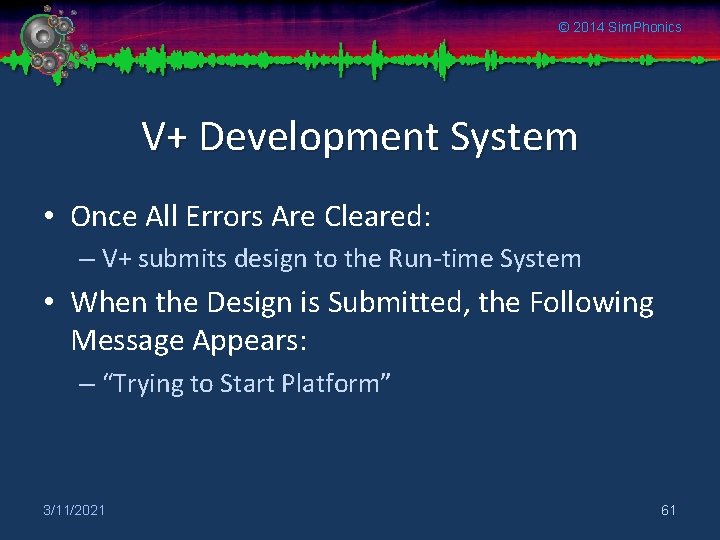 © 2014 SimPhonics

V+ Development System

• Once All Errors Are Cleared:
– V+ submits design to the Run-time System
• When the Design is Submitted, the Following Message Appears:
– “Trying to Start Platform”

3/11/2021

61